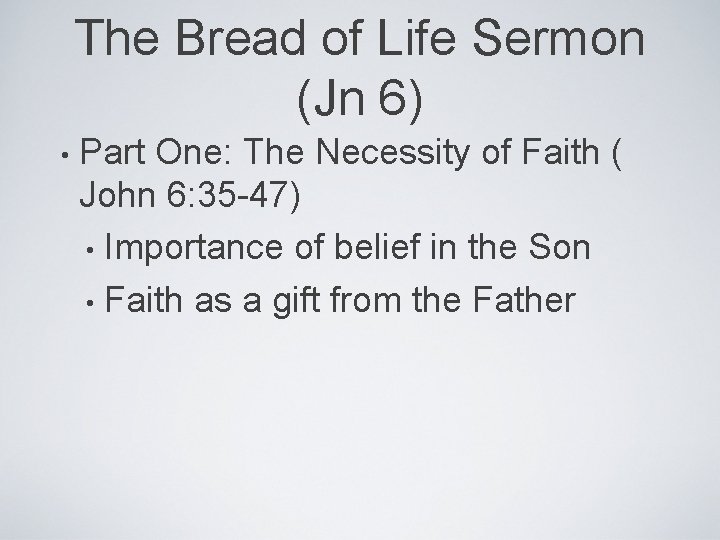 The Bread of Life Sermon (Jn 6)

• Part One: The Necessity of Faith ( John 6:35-47)
  • Importance of belief in the Son
  • Faith as a gift from the Father